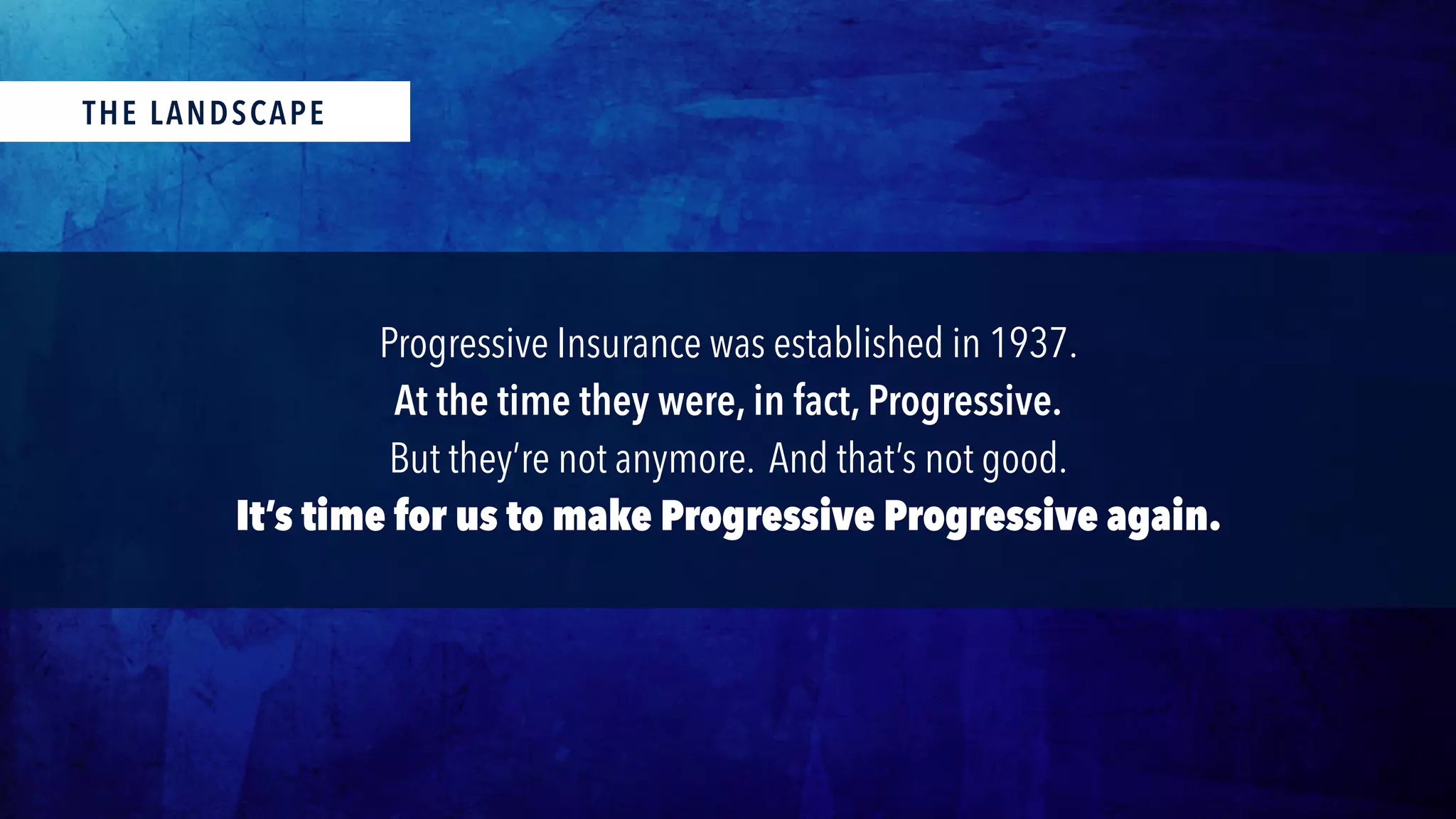 THE LANDSCAPE

Progressive Insurance was established in 1937.
At the time they were, in fact, Progressive.
But they're not anymore. And that's not good.
It's time for us to make Progressive Progressive again.